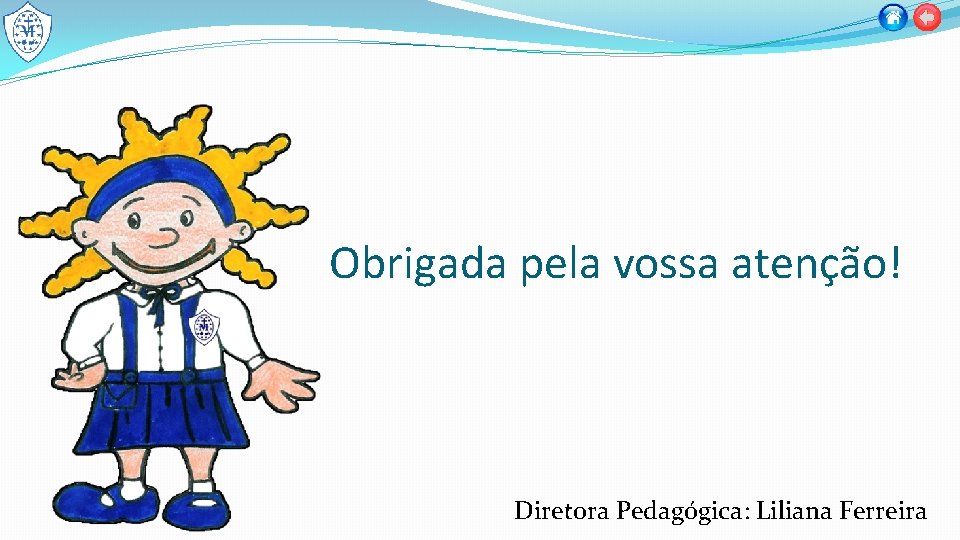 Obrigada pela vossa atenção!

Diretora Pedagógica: Liliana Ferreira